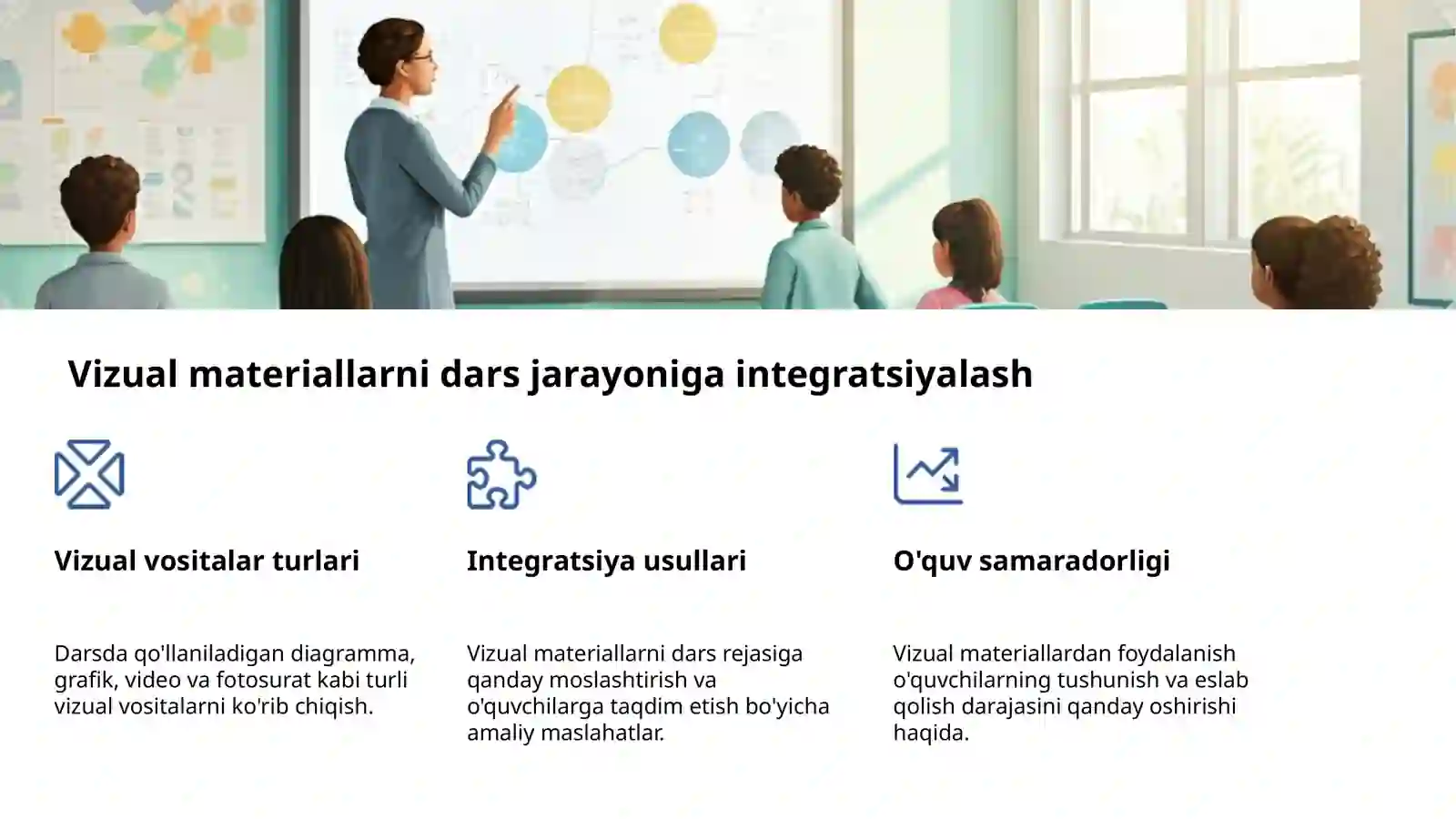 Vizual materiallarni dars jarayoniga integratsiyalash

Vizual vositalar turlari

Darsda qo'llaniladigan diagramma, grafik, video va fotosurat kabi turli vizual vositalarni ko'rib chiqish.

Integratsiya usullari

Vizual materiallarni dars rejasiga qanday moslashtirish va o'quvchilarga taqdim etish bo'yicha amaliy maslahatlar.

O'quv samaradorligi

Vizual materiallardan foydalanish o'quvchilarning tushunish va eslab qolish darajasini qanday oshirishi haqida.